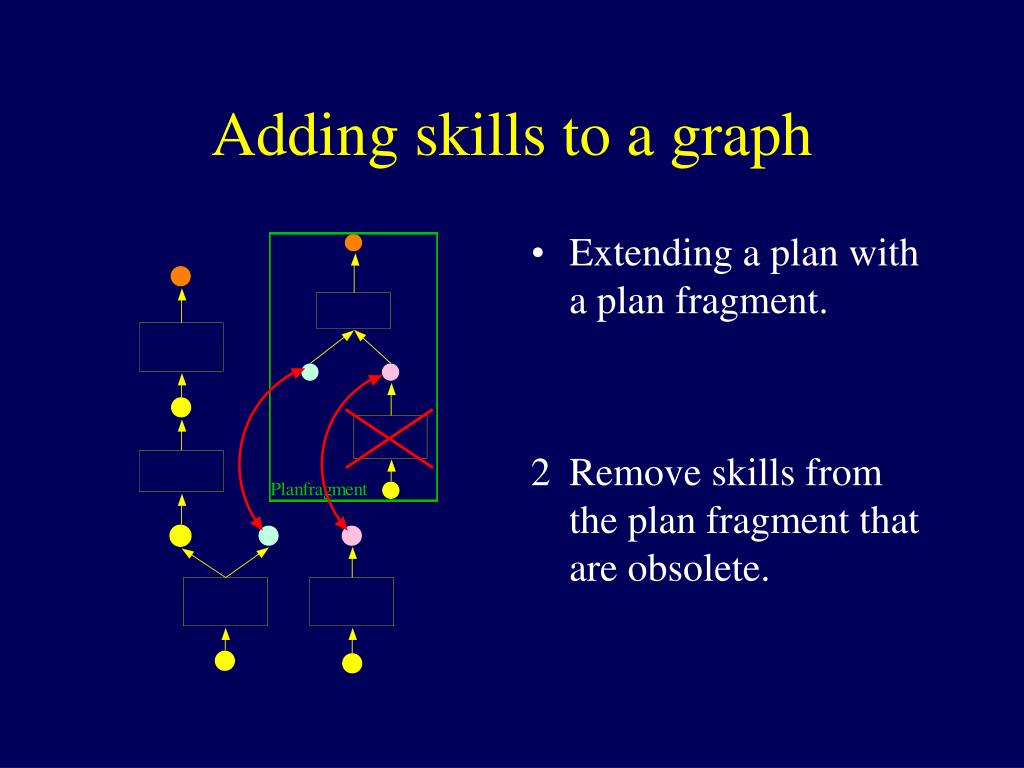 Adding skills to a graph

Planfragment

• Extending a plan with a plan fragment.

2 Remove skills from the plan fragment that are obsolete.